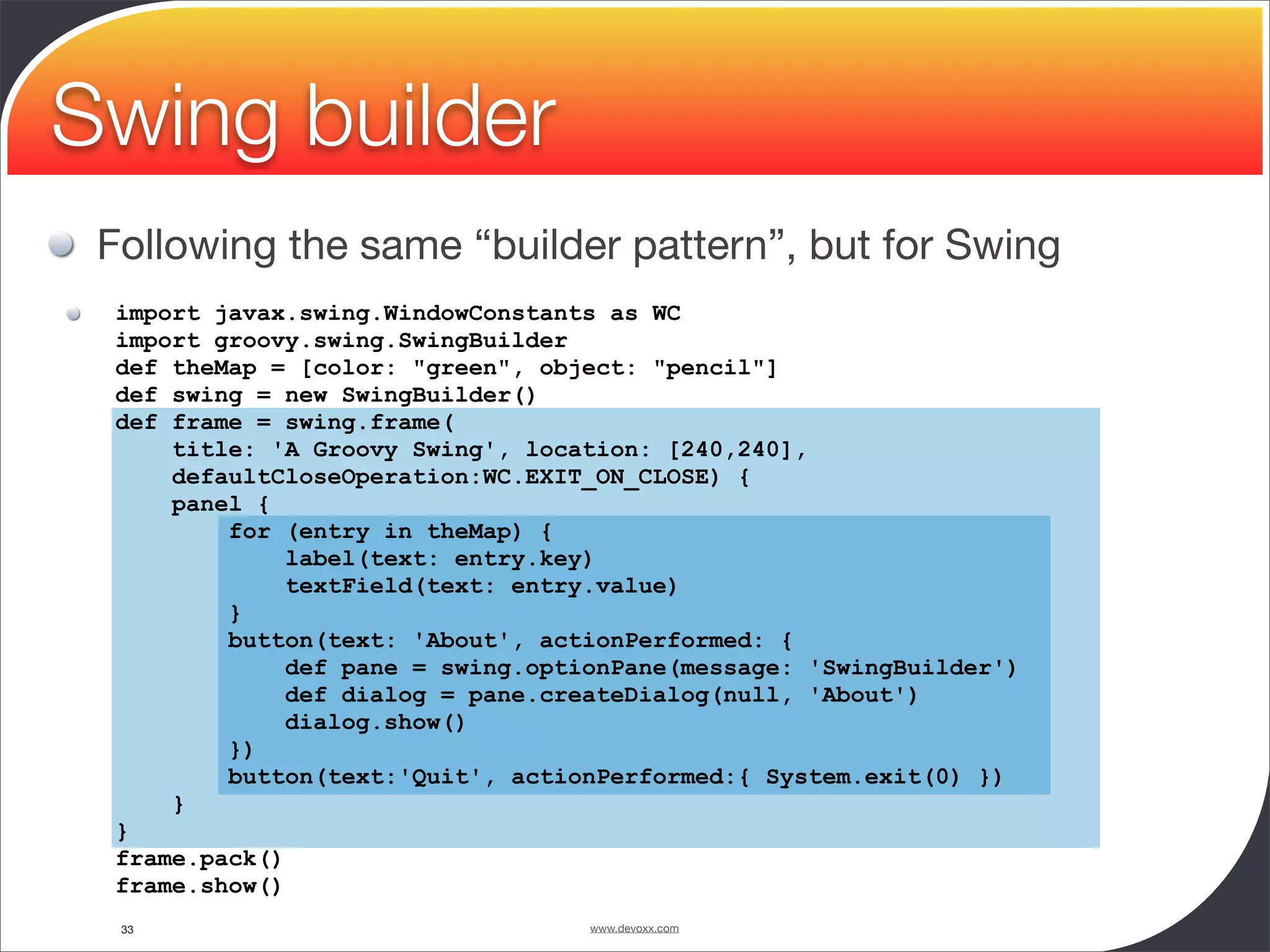 Swing builder

Following the same “builder pattern”, but for Swing

import javax.swing.WindowConstants as WC
import groovy.swing.SwingBuilder
def theMap = [color: "green", object: "pencil"]
def swing = new SwingBuilder()
def frame = swing.frame(
    title: 'A Groovy Swing', location: [240,240],
    defaultCloseOperation:WC.EXIT_ON_CLOSE) {
    panel {
        for (entry in theMap) {
            label(text: entry.key)
            textField(text: entry.value)
        }
        button(text: 'About', actionPerformed: {
            def pane = swing.optionPane(message: 'SwingBuilder')
            def dialog = pane.createDialog(null, 'About')
            dialog.show()
        })
        button(text:'Quit', actionPerformed:{ System.exit(0) })
    }
}
frame.pack()
frame.show()

33

www.devoxx.com